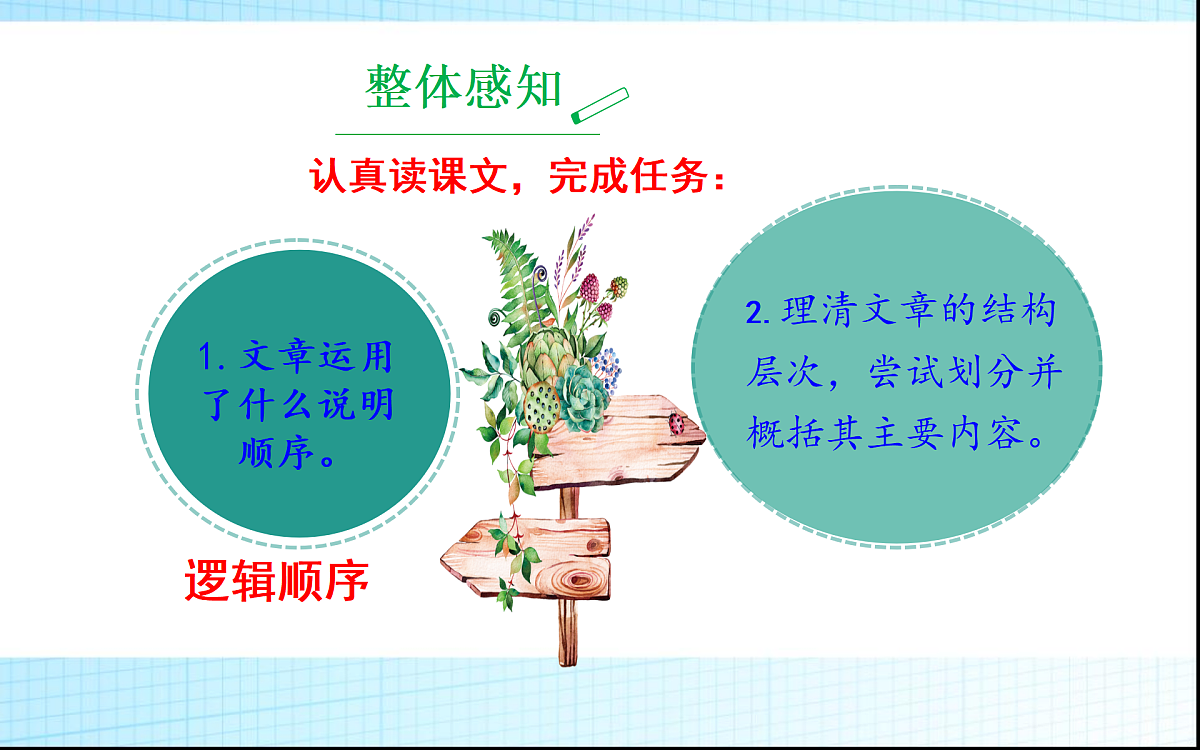 整体感知

认真读课文，完成任务：

1. 文章运用了什么说明顺序。

逻辑顺序

2. 理清文章的结构层次，尝试划分并概括其主要内容。